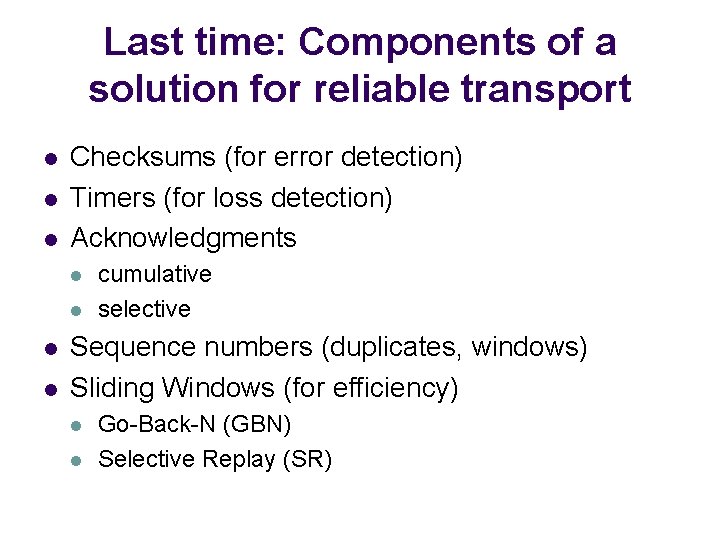 Last time: Components of a solution for reliable transport

- Checksums (for error detection)
- Timers (for loss detection)
- Acknowledgments
  - cumulative
  - selective
- Sequence numbers (duplicates, windows)
- Sliding Windows (for efficiency)
  - Go-Back-N (GBN)
  - Selective Replay (SR)